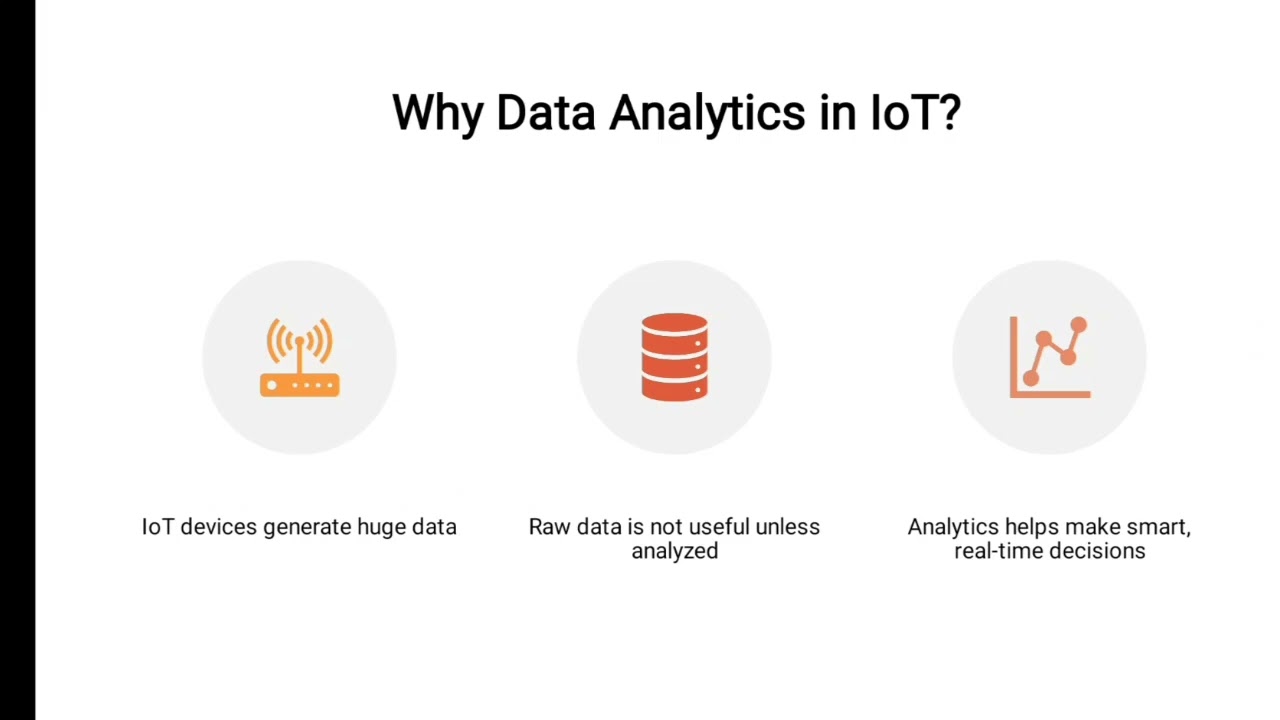 Why Data Analytics in IoT?

IoT devices generate huge data

Raw data is not useful unless analyzed

Analytics helps make smart, real-time decisions